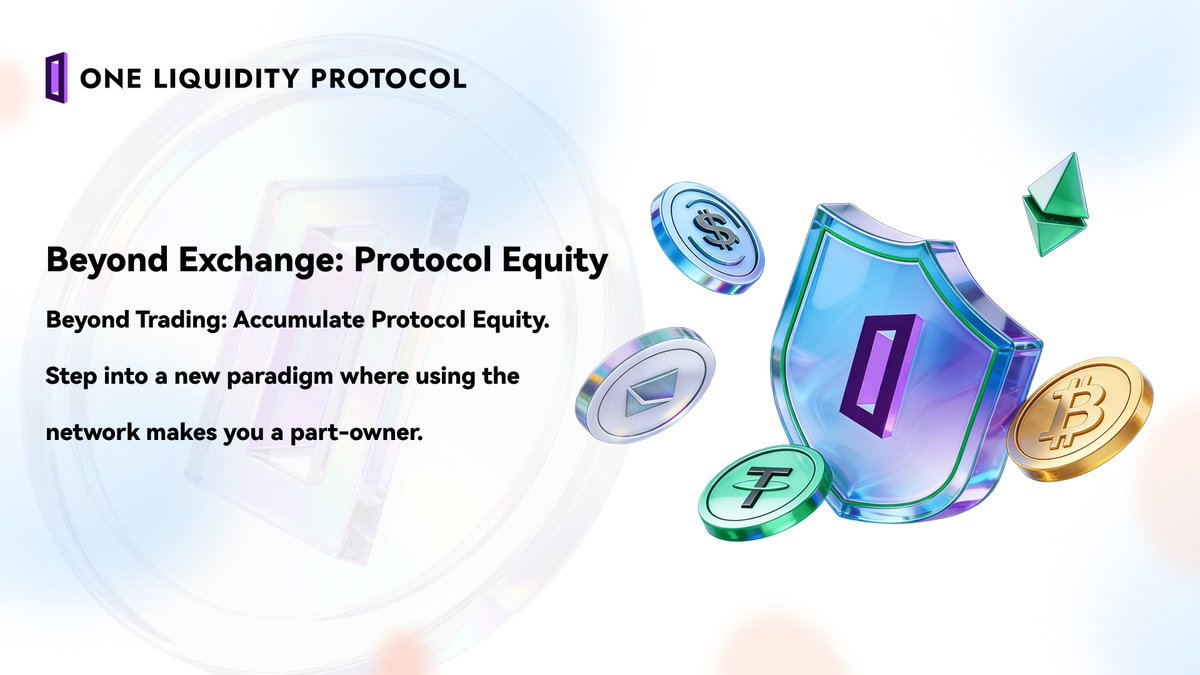 ONE LIQUIDITY PROTOCOL

Beyond Exchange: Protocol Equity

Beyond Trading: Accumulate Protocol Equity. Step into a new paradigm where using the network makes you a part-owner.